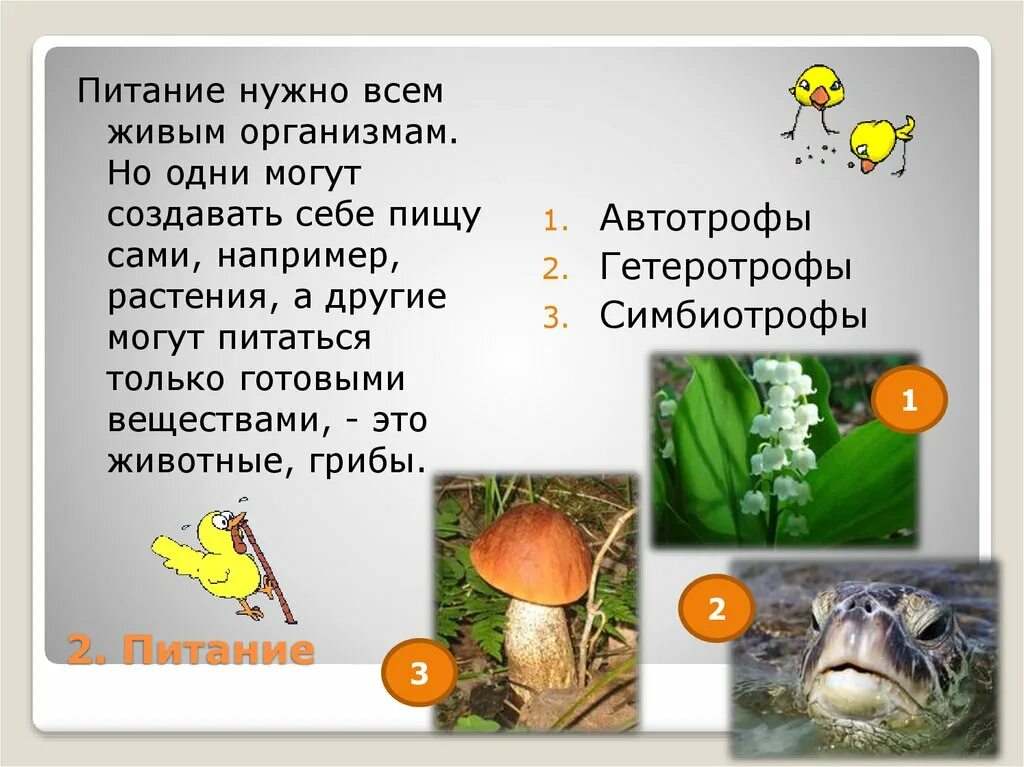 Питание нужно всем живым организмам. Но одни могут создавать себе пищу сами, например, растения, а другие могут питаться только готовыми веществами, - это животные, грибы.

1. Автотрофы
2. Гетеротрофы
3. Симбиотрофы

1

2

3

2. Питание